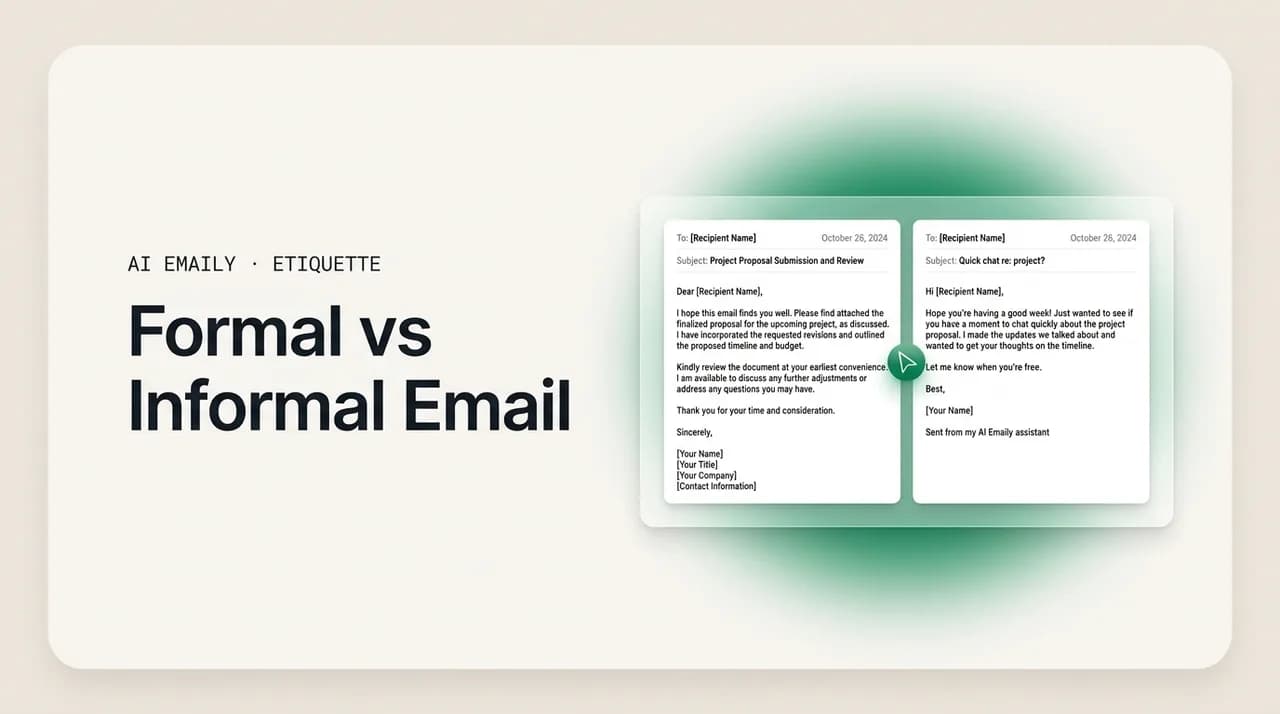 AI EMAILY · ETIQUETTE

Formal vs Informal Email

To: [Recipient Name] October 26, 2024

Subject: Project Proposal Submission and Review

Dear [Recipient Name],

I hope this email finds you well. Please find attached the finalized proposal for the upcoming project, as discussed. I have incorporated the requested revisions and outlined the proposed timeline and budget.

Kindly review the document at your earliest convenience. I am available to discuss any further adjustments or address any questions you may have.

Thank you for your time and consideration.

Sincerely,

[Your Name]
[Your Title]
[Your Company]
[Contact Information]

To: [Recipient Name] October 26, 2024

Subject: Quick chat re: project?

Hi [Recipient Name],

Hope you're having a good week! Just wanted to see if you have a moment to chat quickly about the project proposal. I made the updates we talked about and wanted to get your thoughts on the timeline.

Let me know when you're free.

Best,

[Your Name]

Sent from my AI Emaily assistant